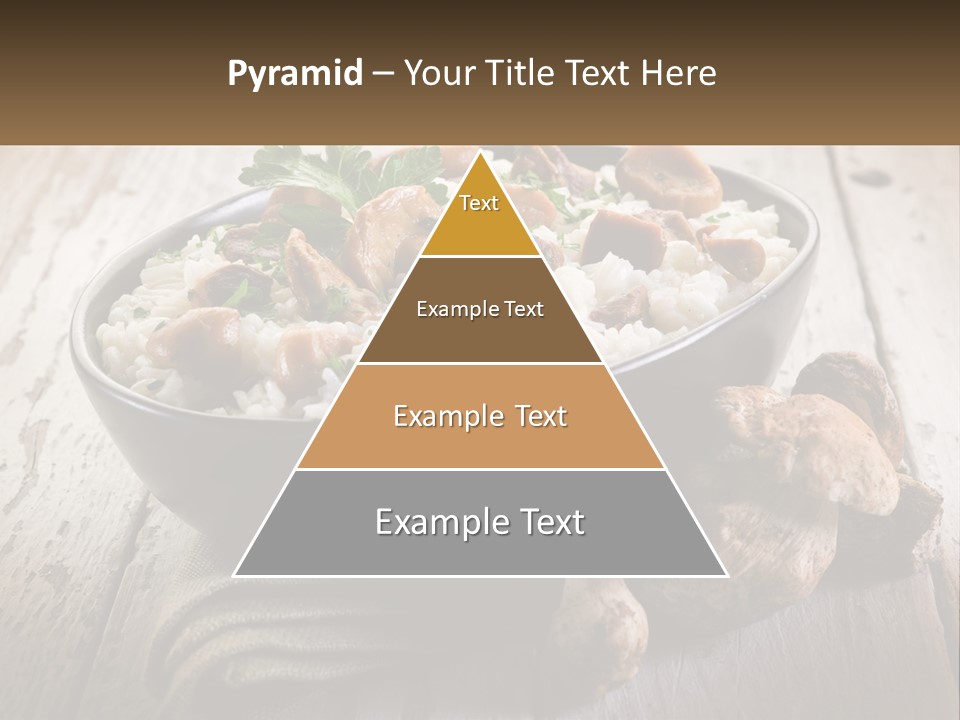 Pyramid – Your Title Text Here

Text

Example Text

Example Text

Example Text